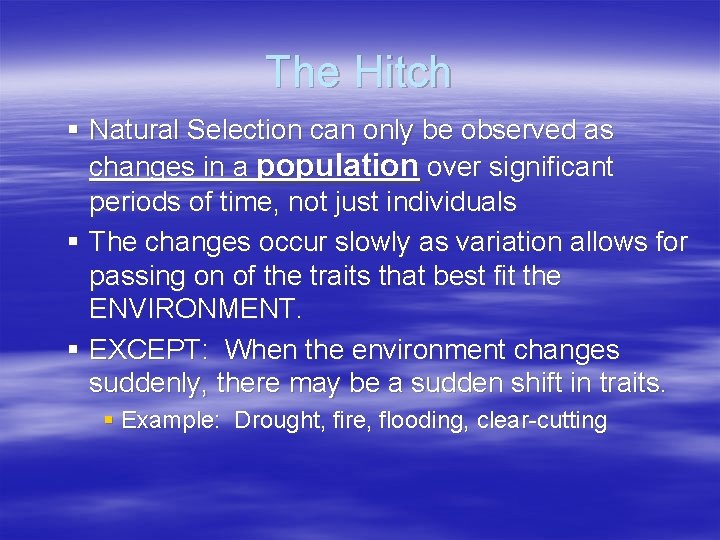 The Hitch

▪ Natural Selection can only be observed as changes in a population over significant periods of time, not just individuals

▪ The changes occur slowly as variation allows for passing on of the traits that best fit the ENVIRONMENT.

▪ EXCEPT: When the environment changes suddenly, there may be a sudden shift in traits.

▪ Example: Drought, fire, flooding, clear-cutting